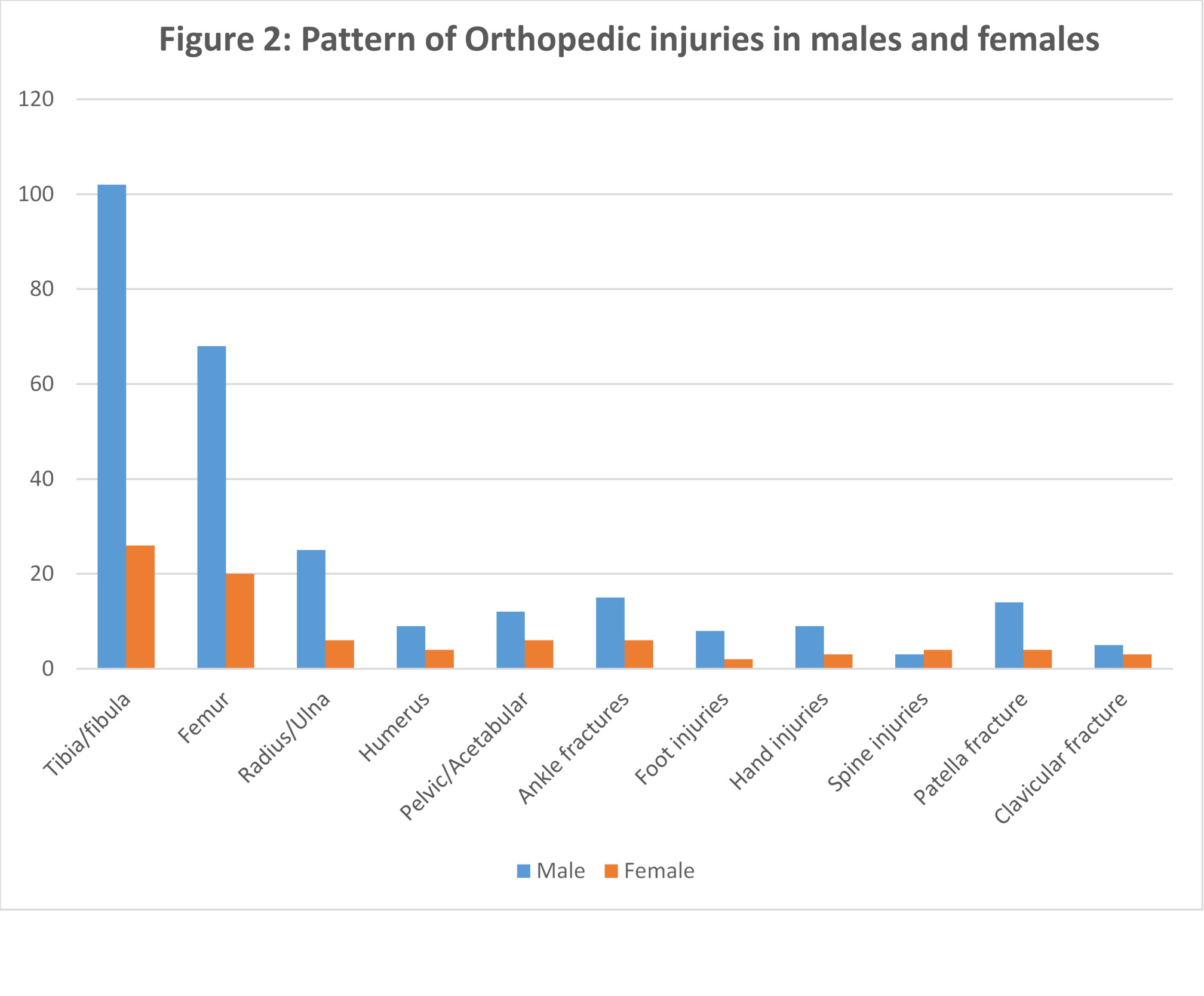 Figure 2: Pattern of Orthopedic injuries in males and females

120
100
80
60
40
20
0

Tibia/fibula
Femur
Radius/Ulna
Humerus
Pelvic/Acetabular
Ankle fractures
Foot injuries
Hand injuries
Spine injuries
Patella fracture
Clavicular fracture

Male
Female